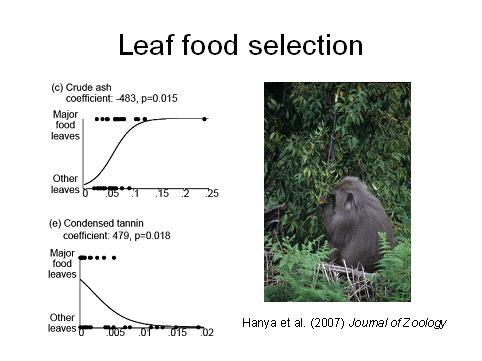 Leaf food selection

(c) Crude ash
coefficient: -483, p=0.015

Major food leaves

Other leaves

0 .05 .1 .15 .2 .25

(e) Condensed tannin
coefficient: 479, p=0.018

Major food leaves

Other leaves

0 .005 .01 .015 .02

Hanya et al. (2007) Journal of Zoology